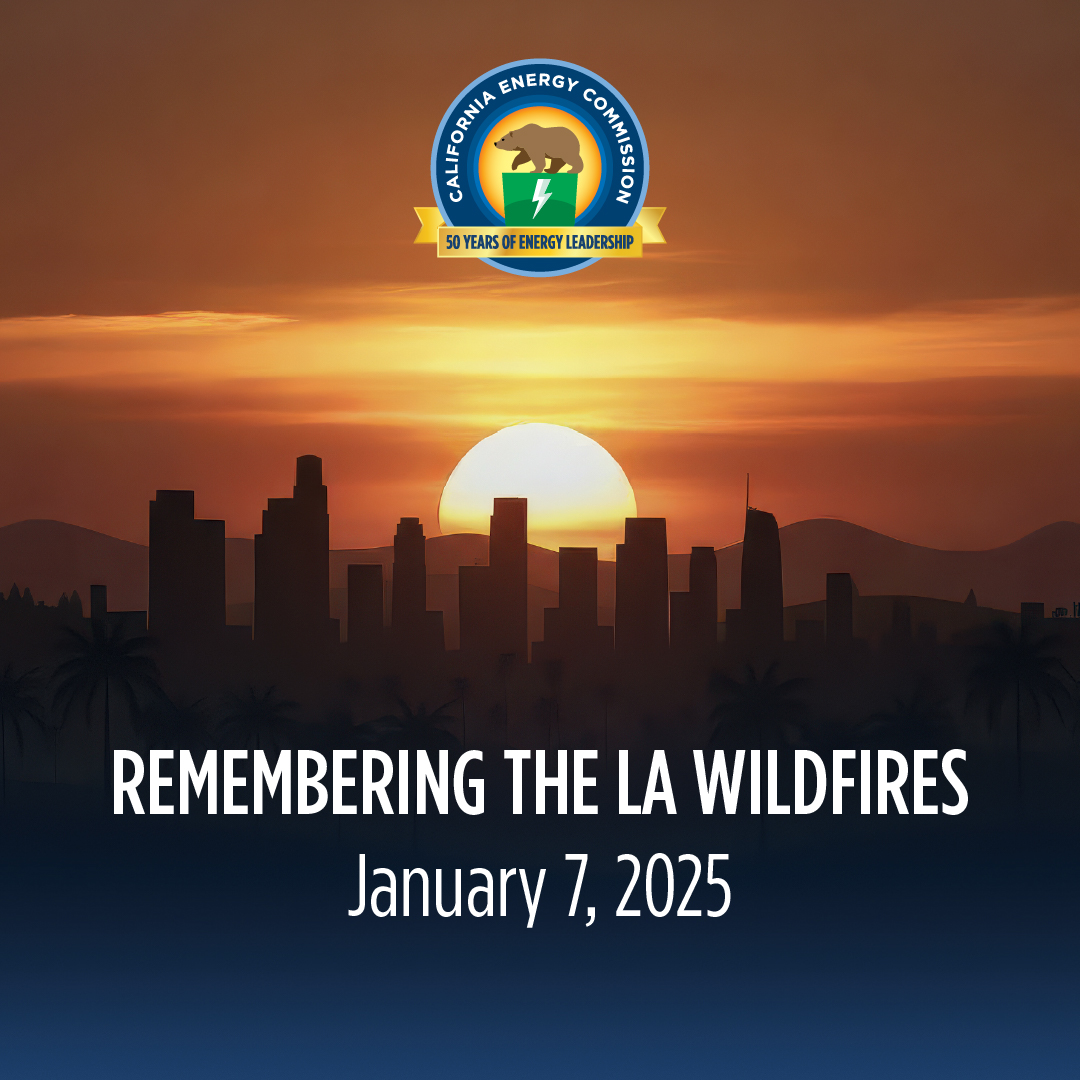 CALIFORNIA ENERGY COMMISSION
50 YEARS OF ENERGY LEADERSHIP

REMEMBERING THE LA WILDFIRES
January 7, 2025